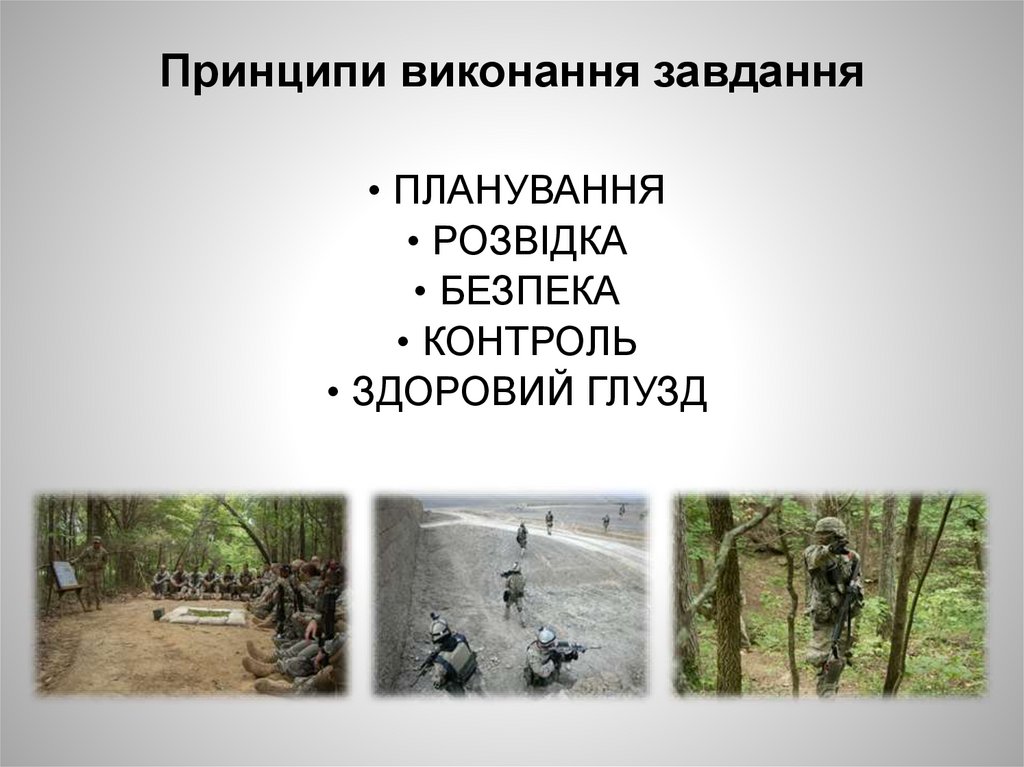 Принципи виконання завдання

• ПЛАНУВАННЯ
• РОЗВІДКА
• БЕЗПЕКА
• КОНТРОЛЬ
• ЗДОРОВИЙ ГЛУЗД